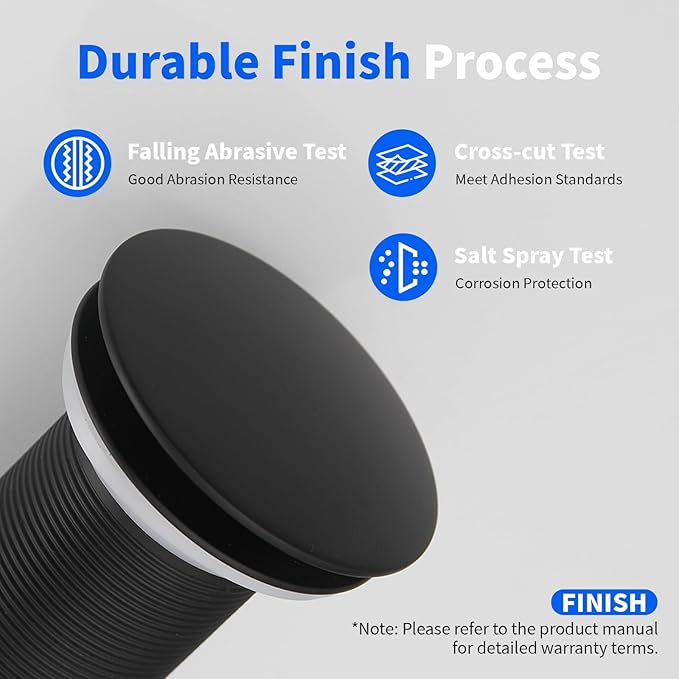 Durable Finish Process

Falling Abrasive Test
Good Abrasion Resistance

Cross-cut Test
Meet Adhesion Standards

Salt Spray Test
Corrosion Protection

FINISH
*Note: Please refer to the product manual for detailed warranty terms.